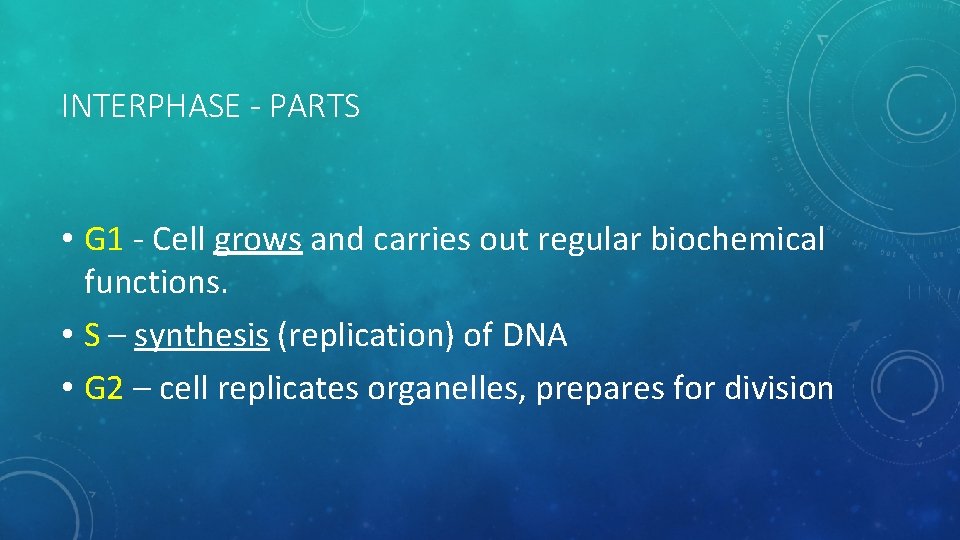 INTERPHASE - PARTS

• G1 - Cell grows and carries out regular biochemical functions.
• S – synthesis (replication) of DNA
• G2 – cell replicates organelles, prepares for division